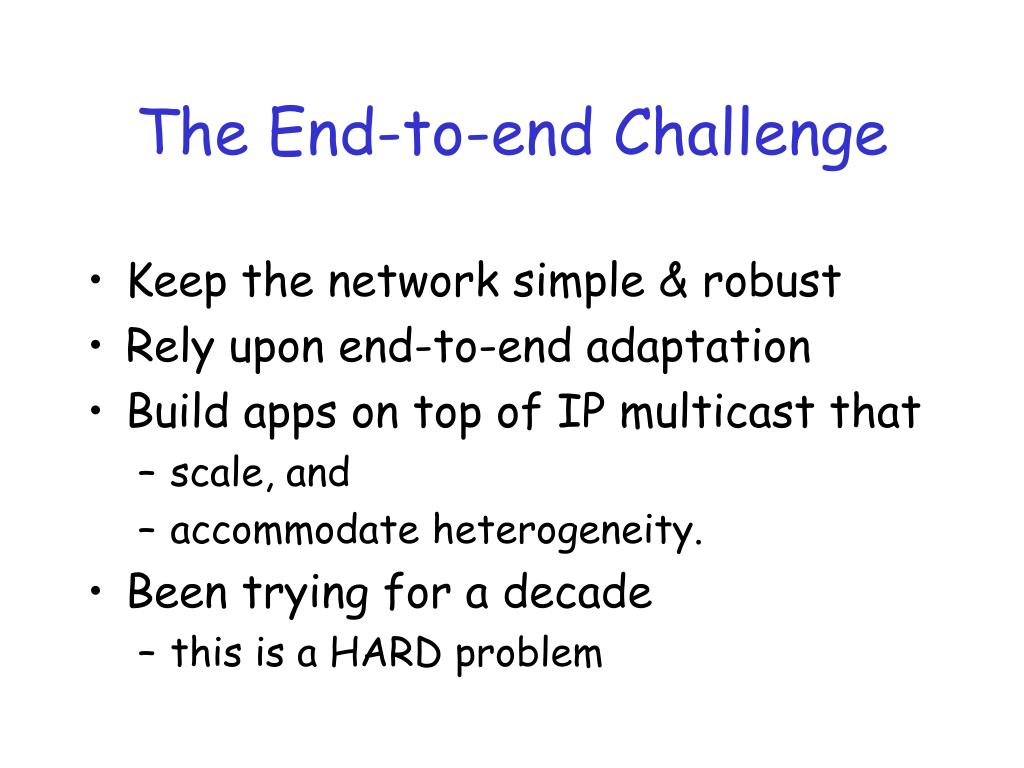 The End-to-end Challenge

• Keep the network simple & robust
• Rely upon end-to-end adaptation
• Build apps on top of IP multicast that
  – scale, and
  – accommodate heterogeneity.
• Been trying for a decade
  – this is a HARD problem